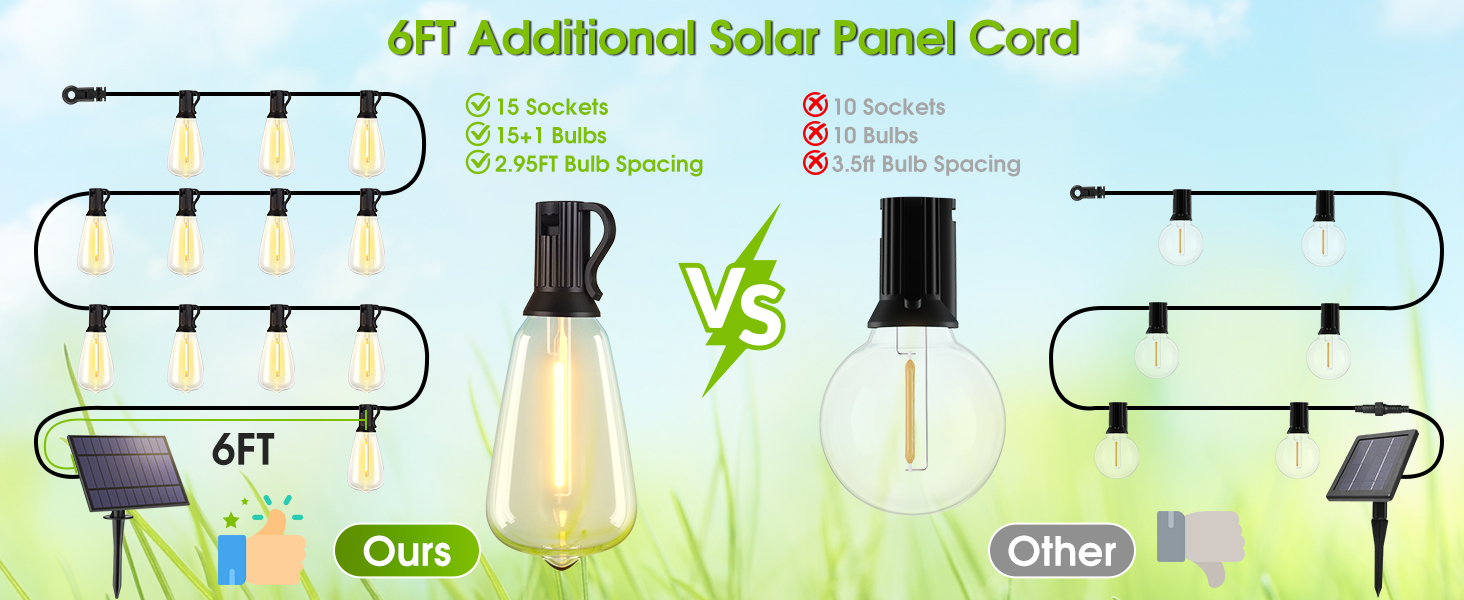 6FT Additional Solar Panel Cord

15 Sockets
15+1 Bulbs
2.95FT Bulb Spacing

10 Sockets
10 Bulbs
3.5ft Bulb Spacing

VS

6FT

Ours

Other